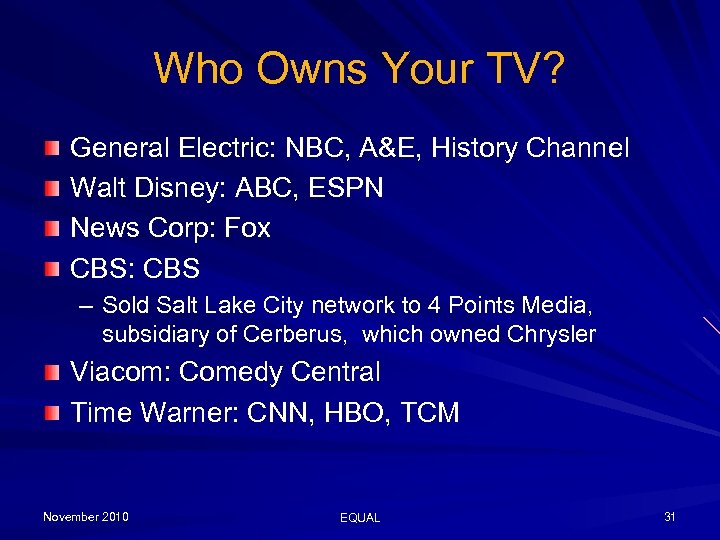 Who Owns Your TV?

General Electric: NBC, A&E, History Channel
Walt Disney: ABC, ESPN
News Corp: Fox
CBS: CBS
– Sold Salt Lake City network to 4 Points Media, subsidiary of Cerberus, which owned Chrysler
Viacom: Comedy Central
Time Warner: CNN, HBO, TCM

November 2010
EQUAL
31